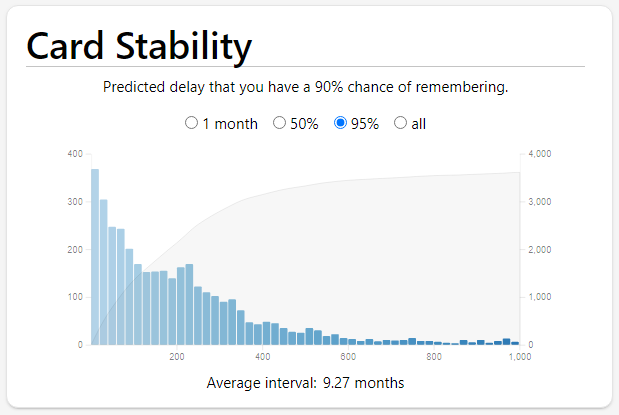 Card Stability

Predicted delay that you have a 90% chance of remembering.

1 month 50% 95% all

400
300
200
100
0

4,000
3,000
2,000
1,000
0

200 400 600 800 1,000

Average interval: 9.27 months